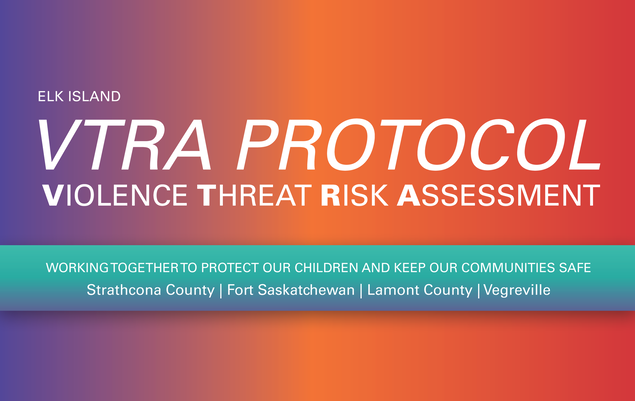 ELK ISLAND

VTRA PROTOCOL

VIOLENCE THREAT RISK ASSESSMENT

WORKING TOGETHER TO PROTECT OUR CHILDREN AND KEEP OUR COMMUNITIES SAFE

Strathcona County | Fort Saskatchewan | Lamont County | Vegreville